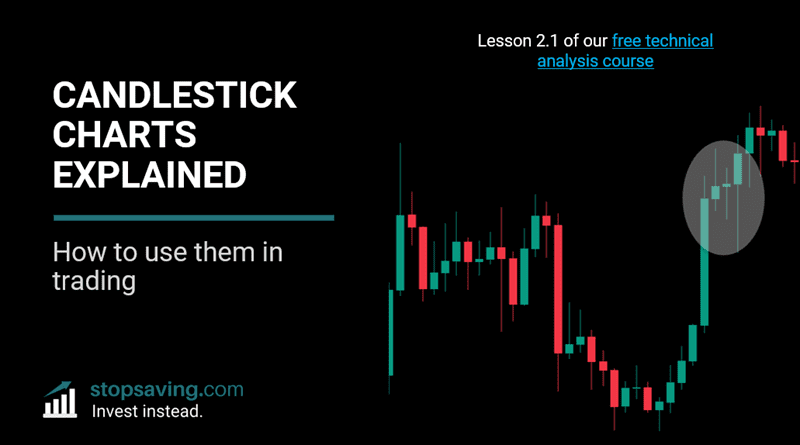 Lesson 2.1 of our free technical analysis course

CANDLESTICK CHARTS EXPLAINED

How to use them in trading

stopsaving.com
Invest instead.